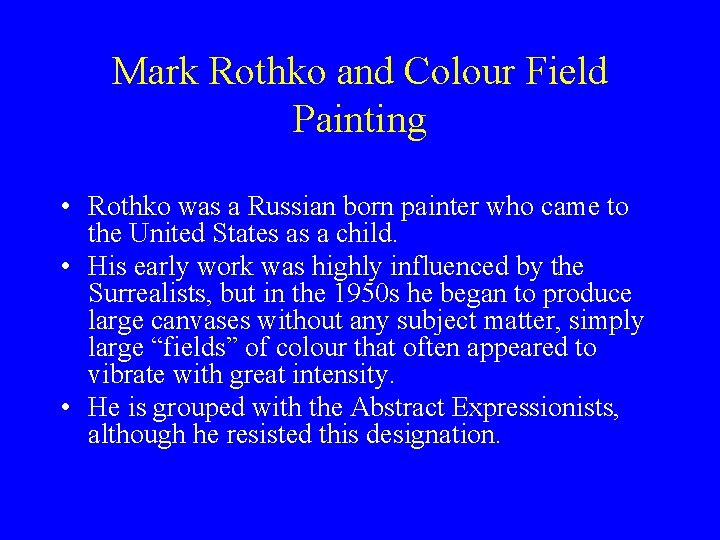 Mark Rothko and Colour Field Painting

• Rothko was a Russian born painter who came to the United States as a child.

• His early work was highly influenced by the Surrealists, but in the 1950s he began to produce large canvases without any subject matter, simply large “fields” of colour that often appeared to vibrate with great intensity.

• He is grouped with the Abstract Expressionists, although he resisted this designation.